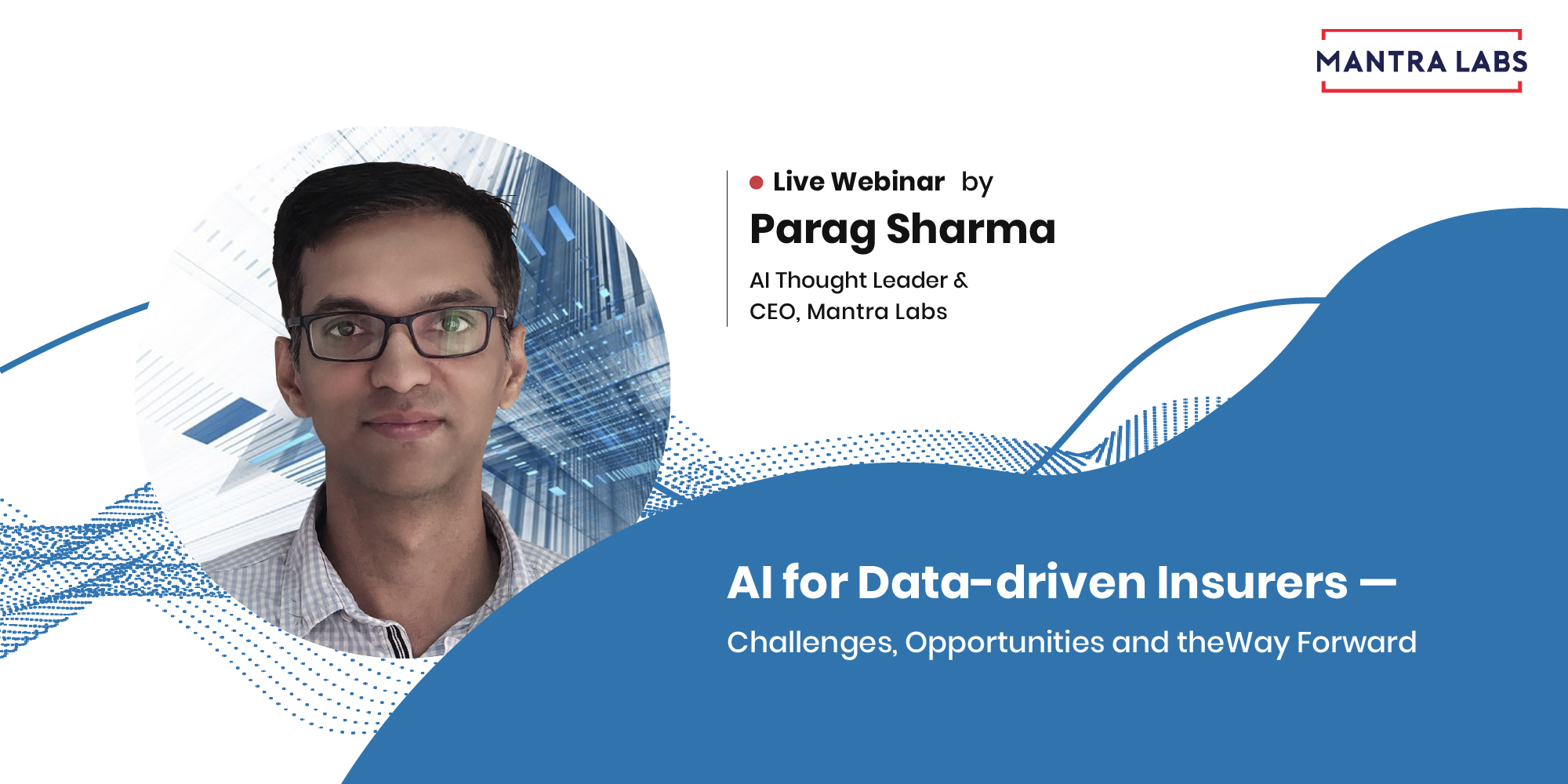 MANTRA LABS

Live Webinar by

Parag Sharma

AI Thought Leader & CEO, Mantra Labs

AI for Data-driven Insurers —

Challenges, Opportunities and theWay Forward